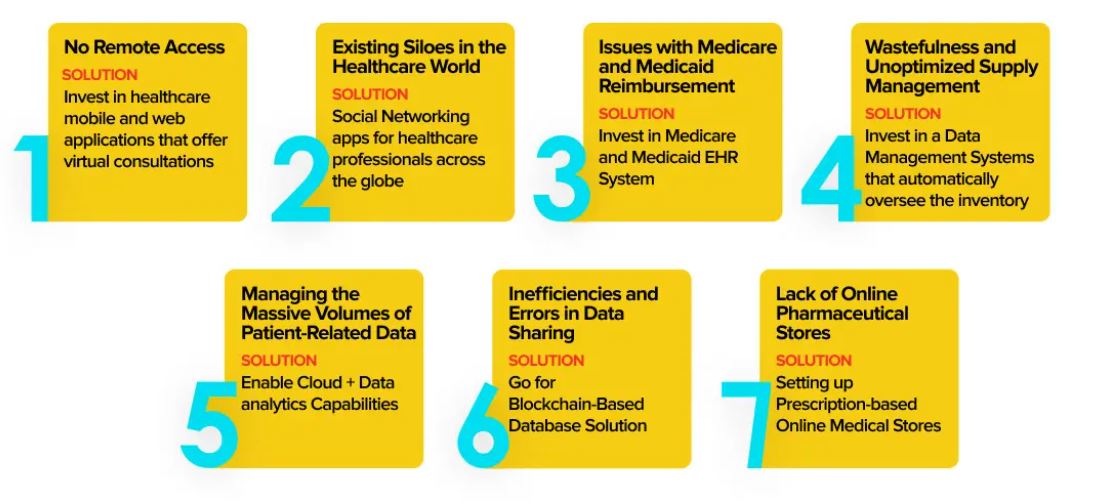 1
No Remote Access
SOLUTION
Invest in healthcare mobile and web applications that offer virtual consultations

2
Existing Siloes in the Healthcare World
SOLUTION
Social Networking apps for healthcare professionals across the globe

3
Issues with Medicare and Medicaid Reimbursement
SOLUTION
Invest in Medicare and Medicaid EHR System

4
Wastefulness and Unoptimized Supply Management
SOLUTION
Invest in a Data Management Systems that automatically oversee the inventory

5
Managing the Massive Volumes of Patient-Related Data
SOLUTION
Enable Cloud + Data analytics Capabilities

6
Inefficiencies and Errors in Data Sharing
SOLUTION
Go for Blockchain-Based Database Solution

7
Lack of Online Pharmaceutical Stores
SOLUTION
Setting up Prescription-based Online Medical Stores